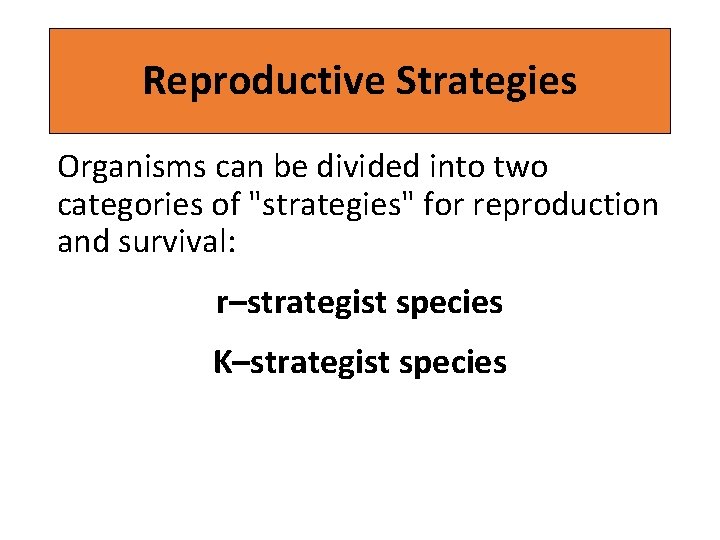 Reproductive Strategies

Organisms can be divided into two categories of "strategies" for reproduction and survival:

r–strategist species

K–strategist species